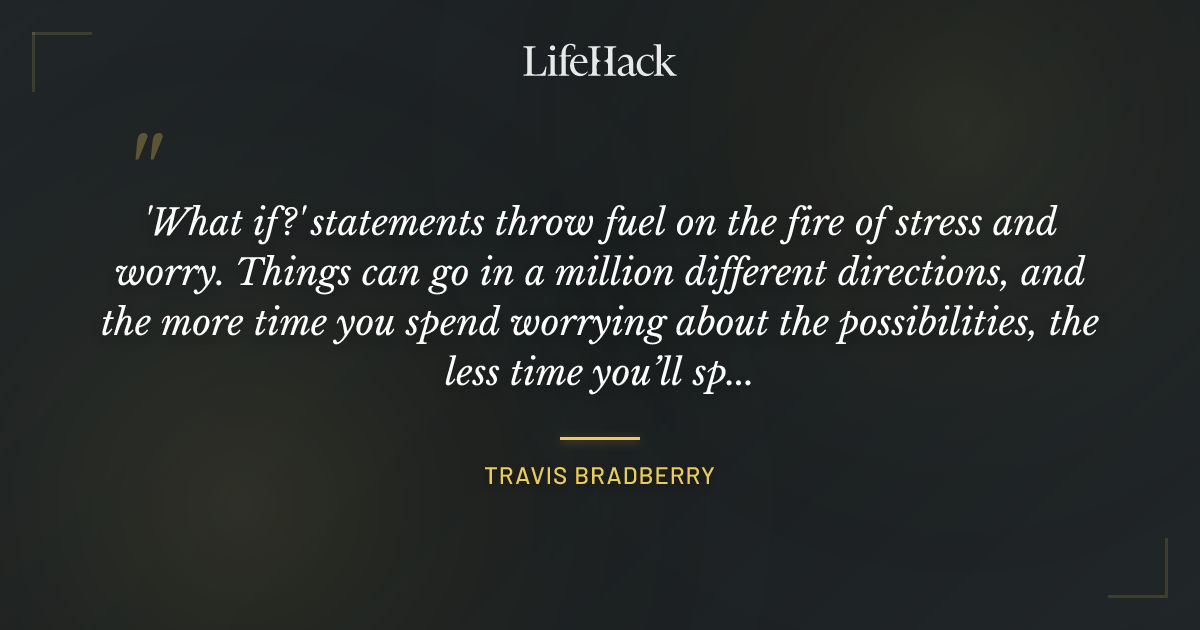 LifeHack

"

'What if?' statements throw fuel on the fire of stress and worry. Things can go in a million different directions, and the more time you spend worrying about the possibilities, the less time you'll sp...

TRAVIS BRADBERRY